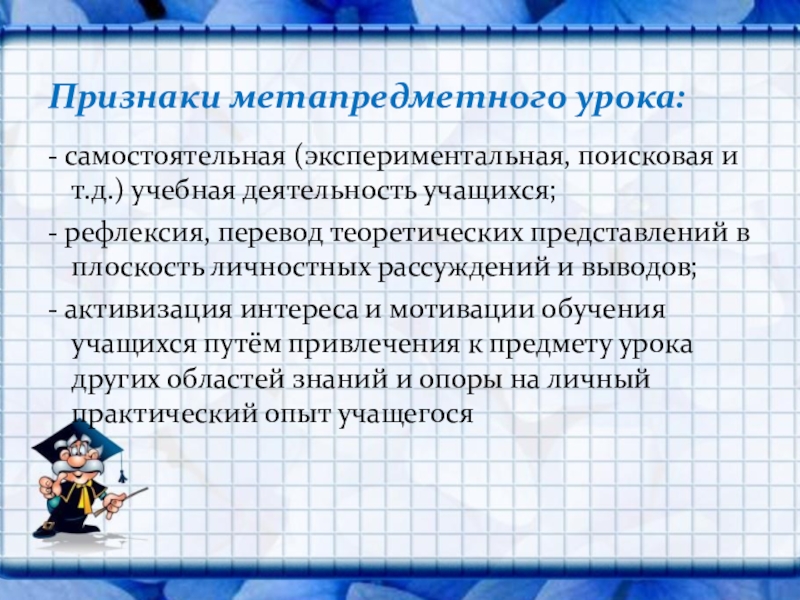 Признаки метапредметного урока:

- самостоятельная (экспериментальная, поисковая и т.д.) учебная деятельность учащихся;

- рефлексия, перевод теоретических представлений в плоскость личностных рассуждений и выводов;

- активизация интереса и мотивации обучения учащихся путём привлечения к предмету урока других областей знаний и опоры на личный практический опыт учащегося